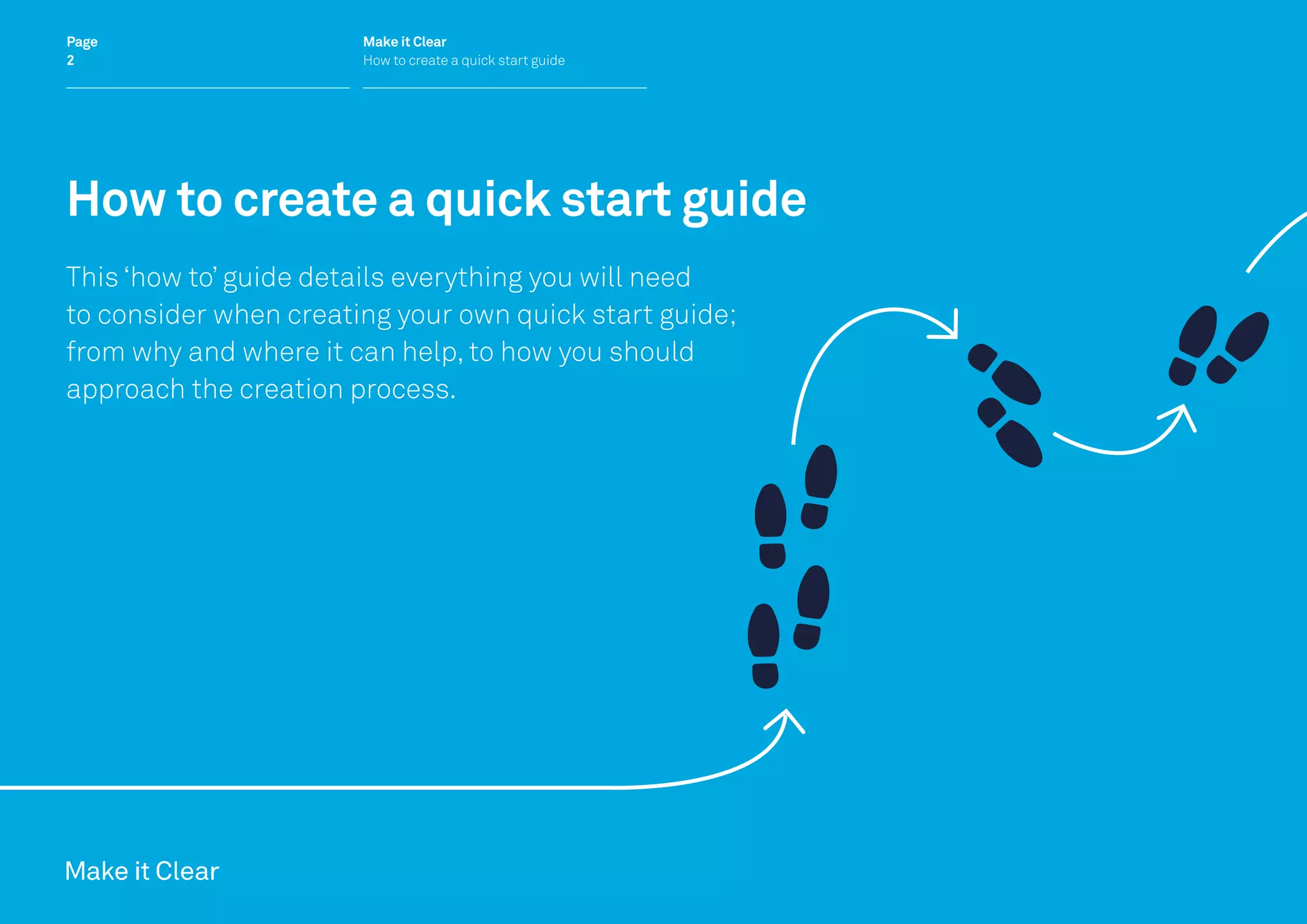 Page
2

Make it Clear
How to create a quick start guide

How to create a quick start guide

This ‘how to’ guide details everything you will need to consider when creating your own quick start guide; from why and where it can help, to how you should approach the creation process.

Make it Clear